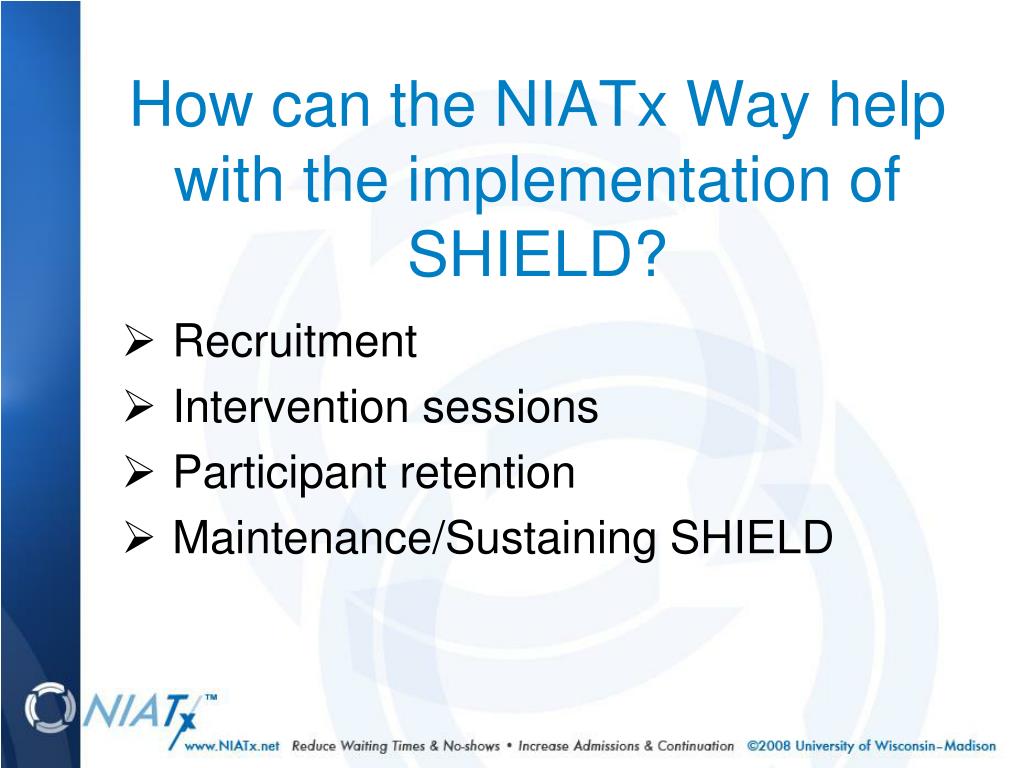 How can the NIATx Way help with the implementation of SHIELD?

➢ Recruitment
➢ Intervention sessions
➢ Participant retention
➢ Maintenance/Sustaining SHIELD

NIATx™

www.NIATx.net Reduce Waiting Times & No-shows • Increase Admissions & Continuation ©2008 University of Wisconsin–Madison